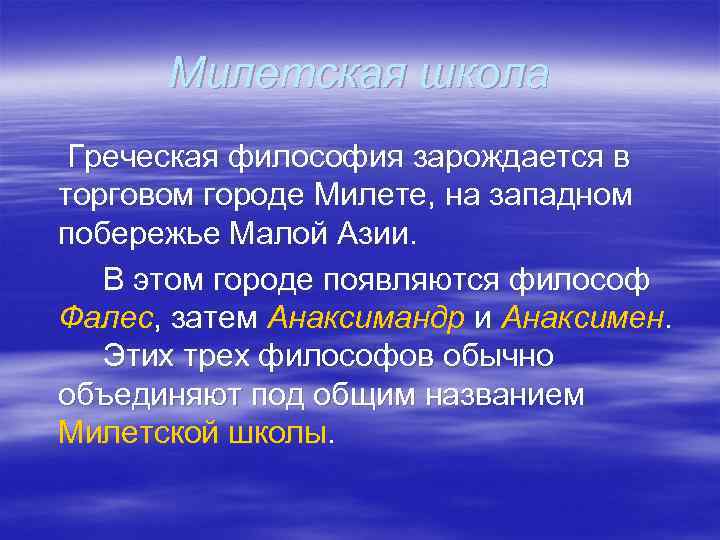 Милетская школа

Греческая философия зарождается в торговом городе Милете, на западном побережье Малой Азии.

В этом городе появляются философ Фалес, затем Анаксимандр и Анаксимен.

Этих трех философов обычно объединяют под общим названием Милетской школы.